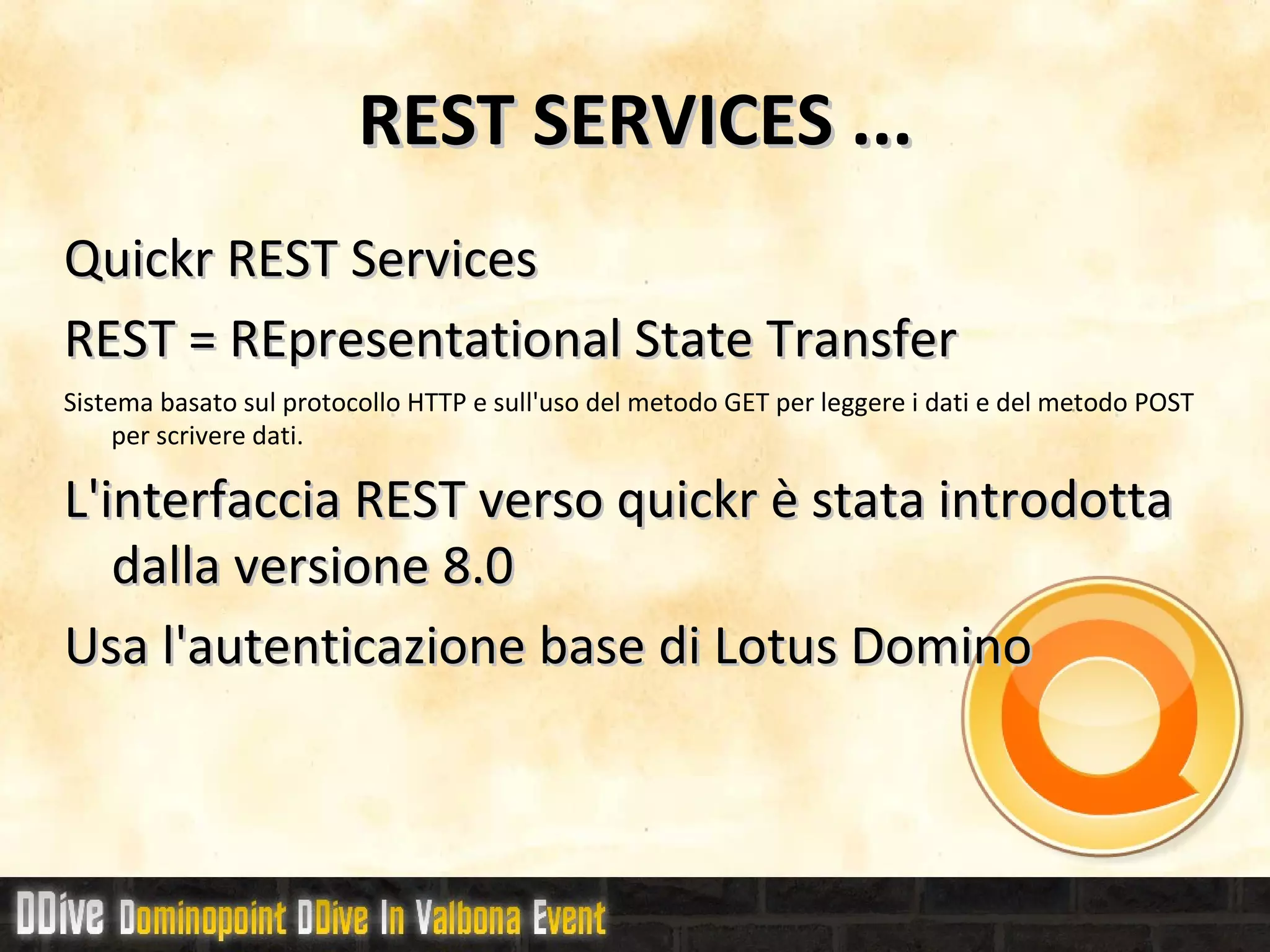 REST SERVICES ...

Quickr REST Services

REST = REpresentational State Transfer

Sistema basato sul protocollo HTTP e sull'uso del metodo GET per leggere i dati e del metodo POST per scrivere dati.

L'interfaccia REST verso quickr è stata introdotta dalla versione 8.0

Usa l'autenticazione base di Lotus Domino

DDive Dominopoint DDive In Valbona Event